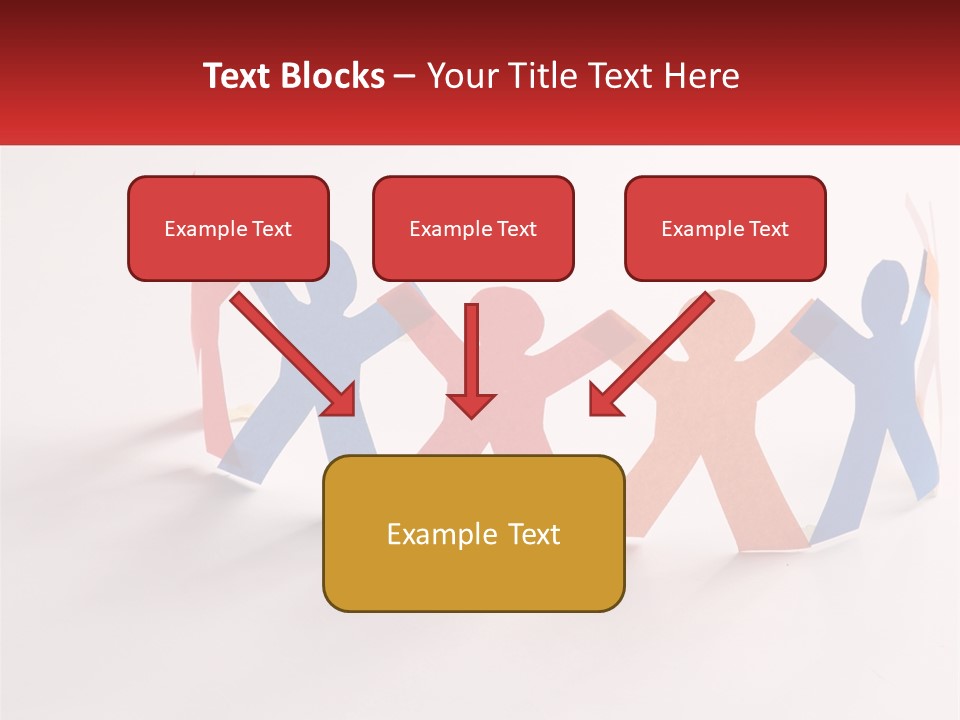 Text Blocks – Your Title Text Here

Example Text

Example Text

Example Text

Example Text